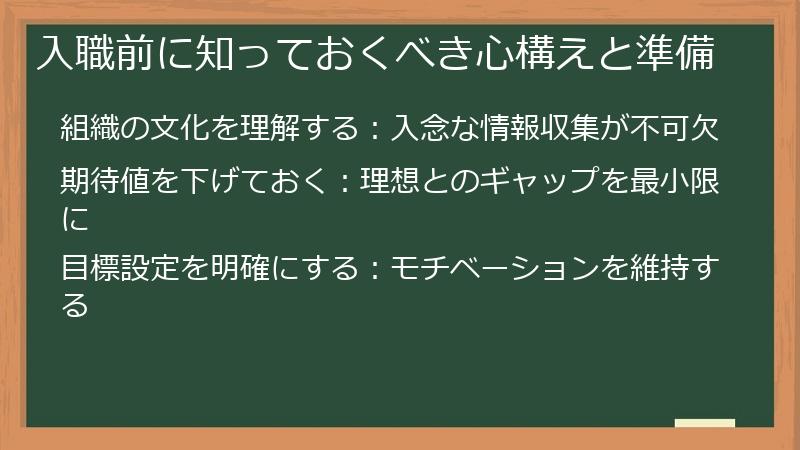 入職前に知っておくべき心構えと準備

組織の文化を理解する：入念な情報収集が不可欠

期待値を下げておく：理想とのギャップを最小限に

目標設定を明確にする：モチベーションを維持する